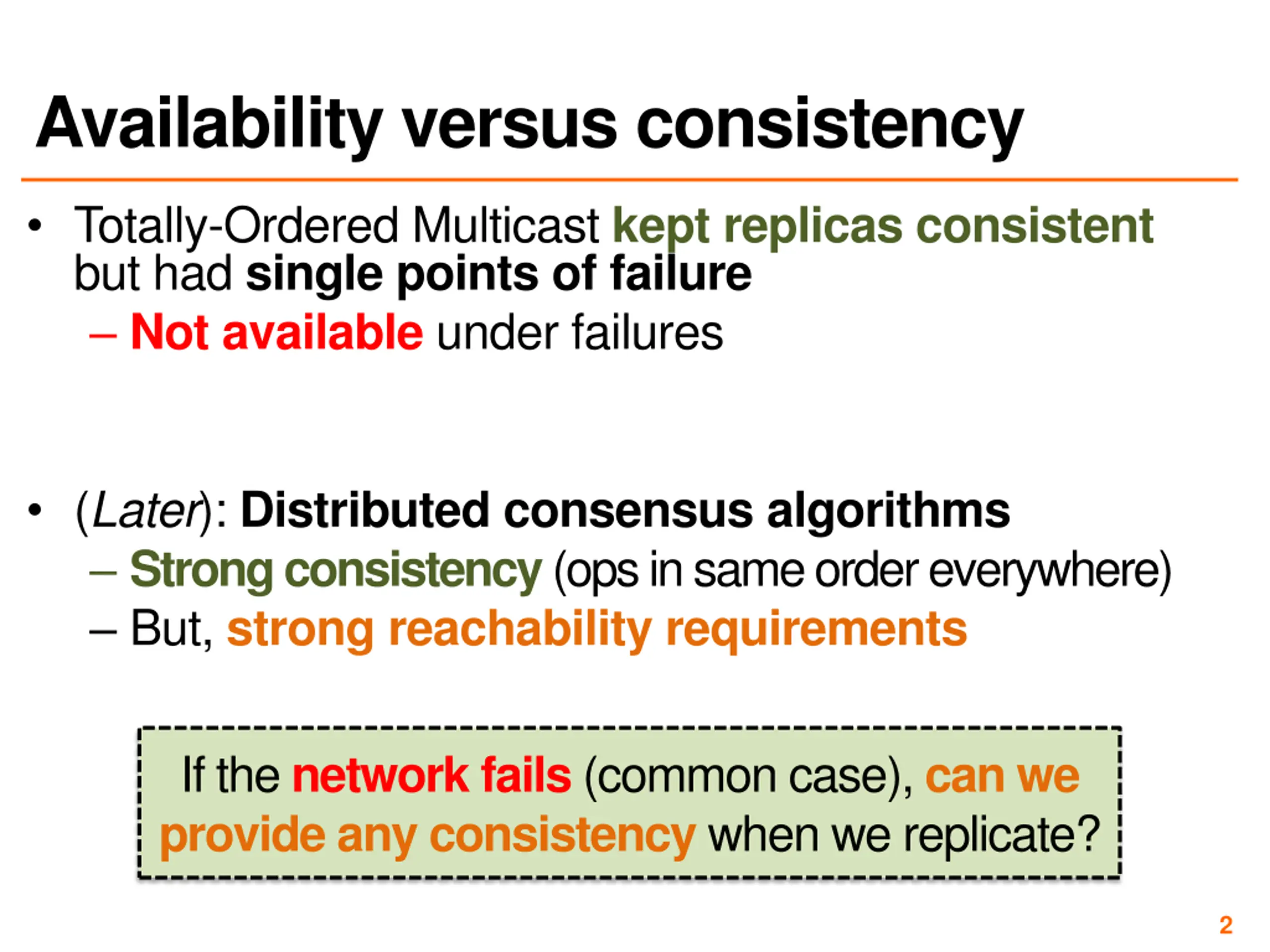 Availability versus consistency

• Totally-Ordered Multicast kept replicas consistent but had single points of failure
– Not available under failures

• (Later): Distributed consensus algorithms
– Strong consistency (ops in same order everywhere)
– But, strong reachability requirements

If the network fails (common case), can we provide any consistency when we replicate?

2